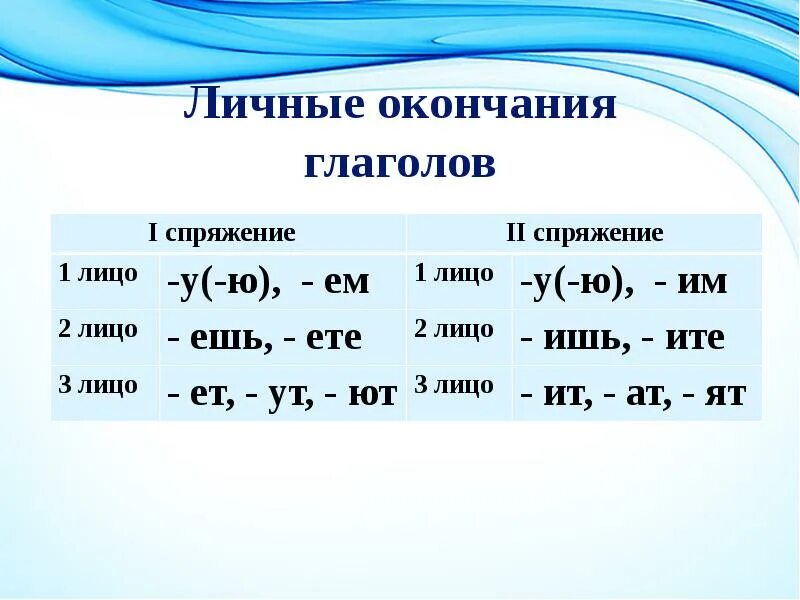 Личные окончания глаголов

| I спряжение | | II спряжение | |
|---|---|---|---|
| 1 лицо | -у(-ю), - ем | 1 лицо | -у(-ю), - им |
| 2 лицо | - ешь, - ете | 2 лицо | - ишь, - ите |
| 3 лицо | - ет, - ут, - ют | 3 лицо | - ит, - ат, - ят |